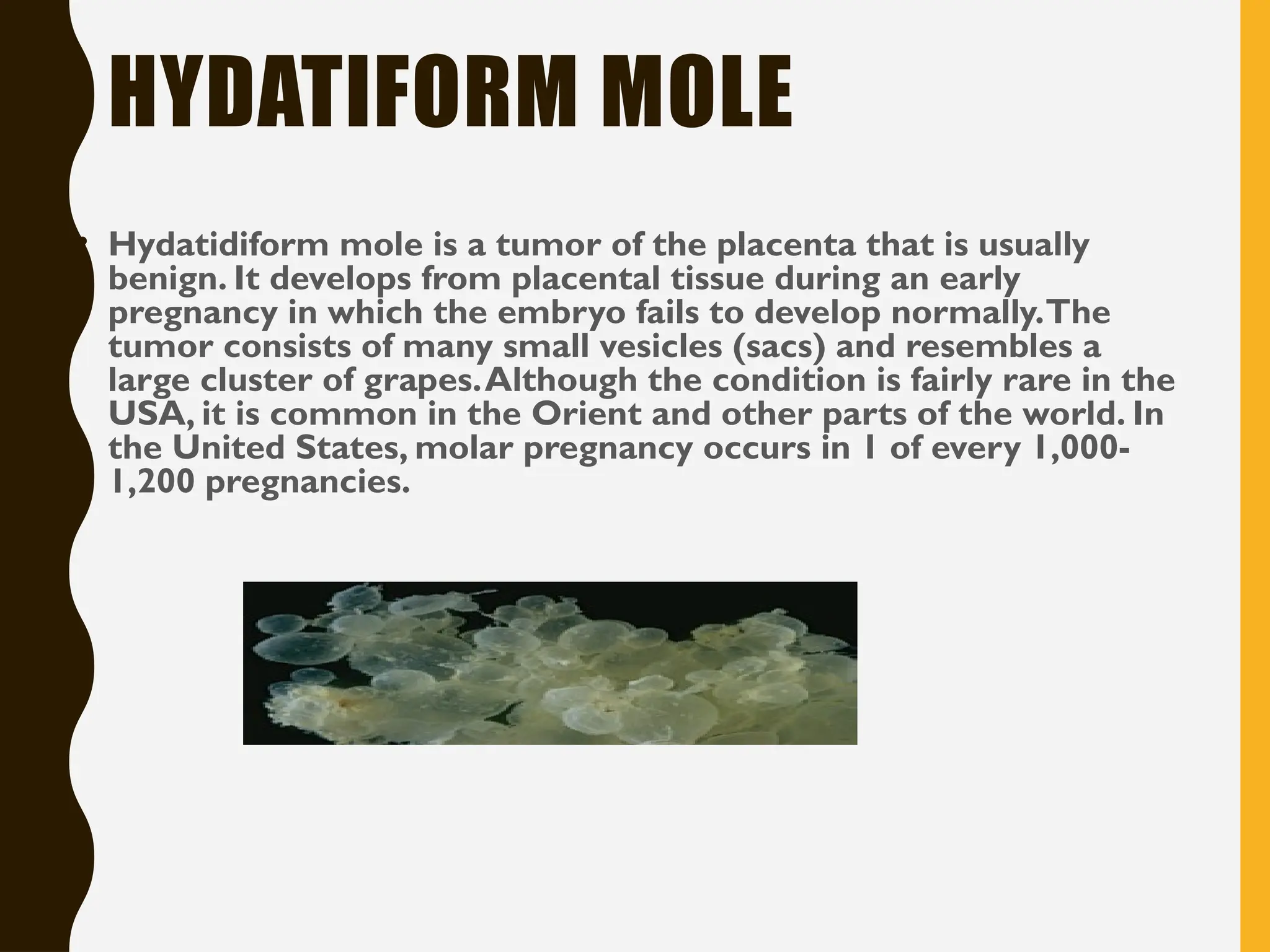 HYDATIFORM MOLE

• Hydatidiform mole is a tumor of the placenta that is usually benign. It develops from placental tissue during an early pregnancy in which the embryo fails to develop normally. The tumor consists of many small vesicles (sacs) and resembles a large cluster of grapes. Although the condition is fairly rare in the USA, it is common in the Orient and other parts of the world. In the United States, molar pregnancy occurs in 1 of every 1,000-1,200 pregnancies.